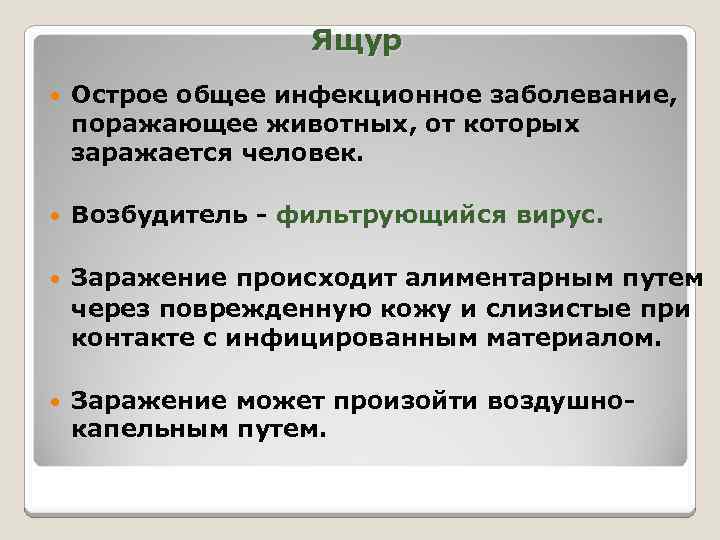 Ящур

Острое общее инфекционное заболевание, поражающее животных, от которых заражается человек.

Возбудитель - фильтрующийся вирус.

Заражение происходит алиментарным путем через поврежденную кожу и слизистые при контакте с инфицированным материалом.

Заражение может произойти воздушно-капельным путем.